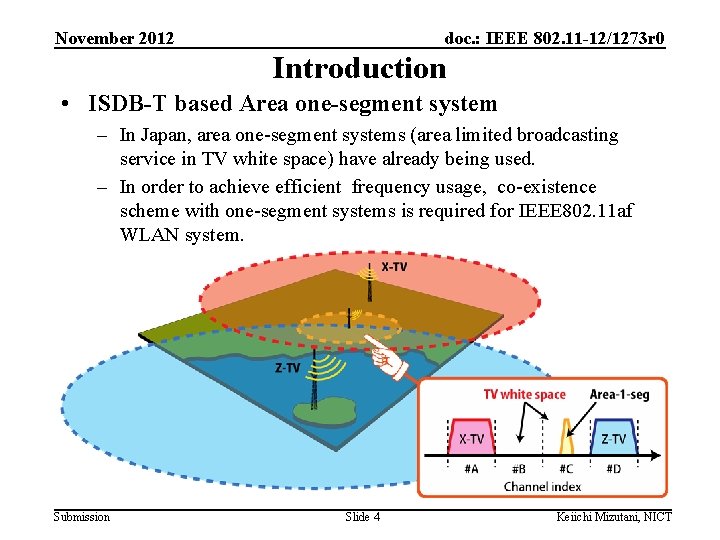 November 2012

doc.: IEEE 802.11-12/1273r0

Introduction

• ISDB-T based Area one-segment system
– In Japan, area one-segment systems (area limited broadcasting service in TV white space) have already being used.
– In order to achieve efficient frequency usage, co-existence scheme with one-segment systems is required for IEEE802.11af WLAN system.

X-TV
Z-TV
TV white space
Area-1-seg
X-TV
Z-TV
#A
#B
#C
#D
Channel index

Submission

Slide 4

Keiichi Mizutani, NICT